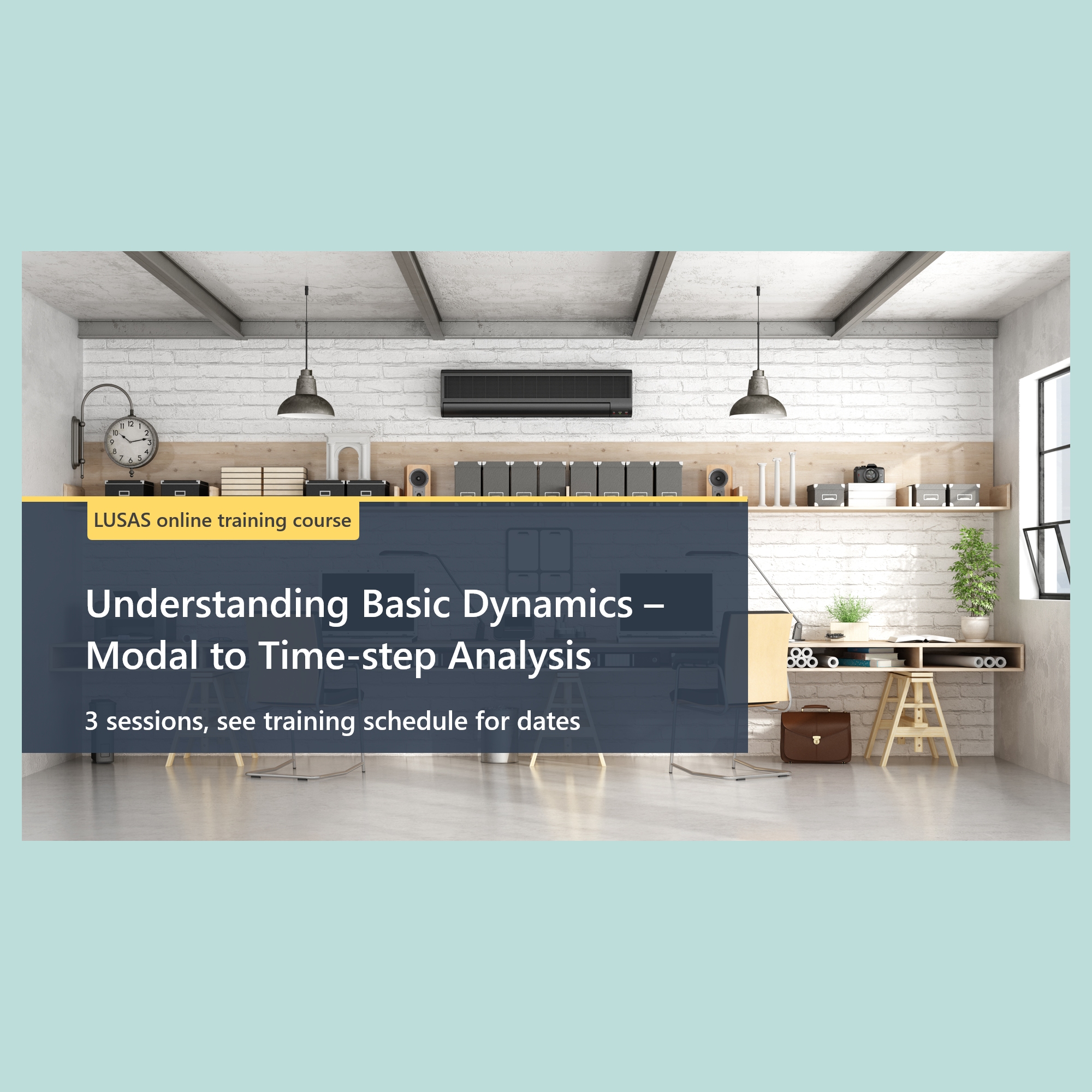 LUSAS online training course

Understanding Basic Dynamics – Modal to Time-step Analysis

3 sessions, see training schedule for dates